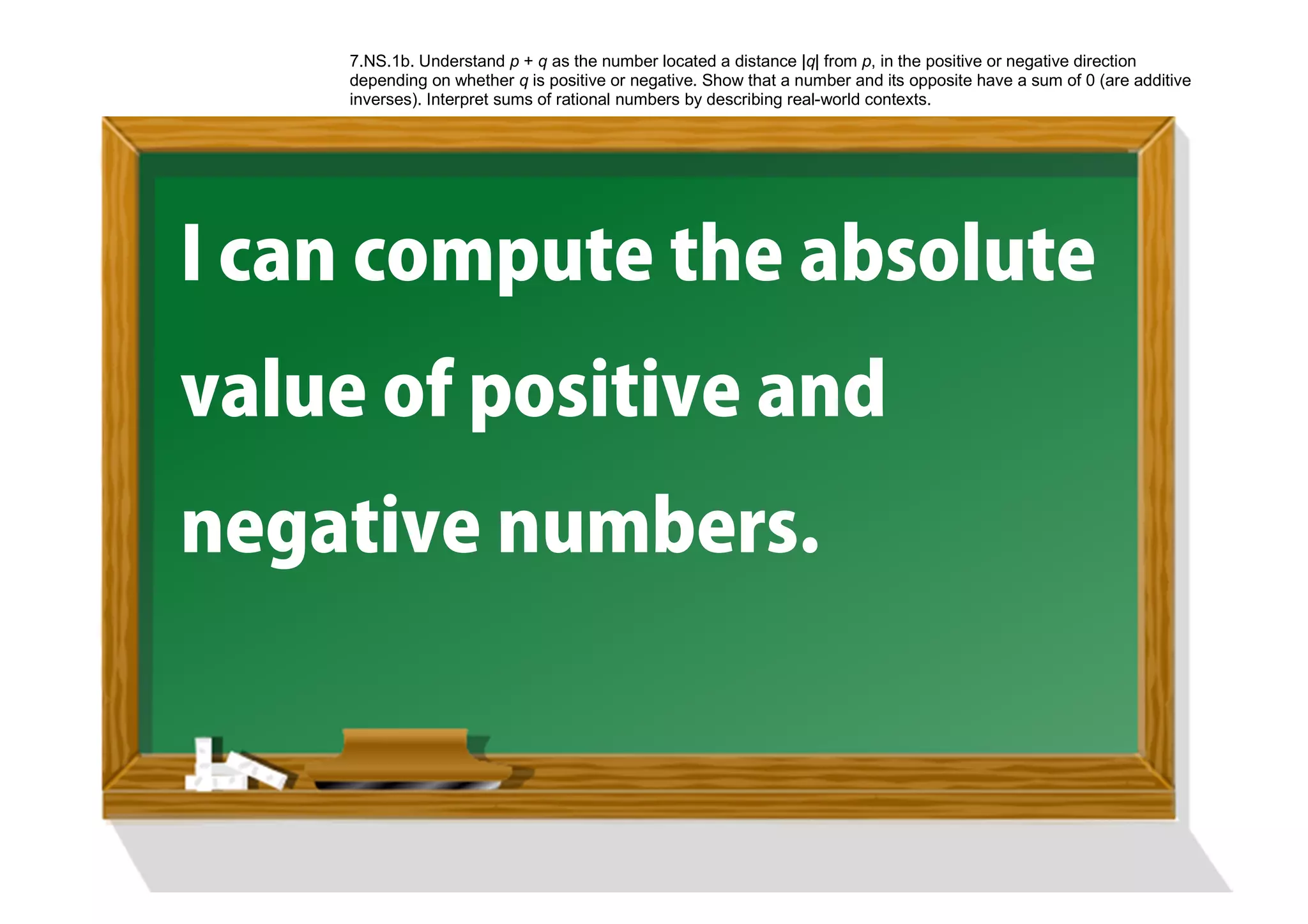 7.NS.1b. Understand $p + q$ as the number located a distance $|q|$ from $p$, in the positive or negative direction depending on whether $q$ is positive or negative. Show that a number and its opposite have a sum of 0 (are additive inverses). Interpret sums of rational numbers by describing real-world contexts.

I can compute the absolute value of positive and negative numbers.